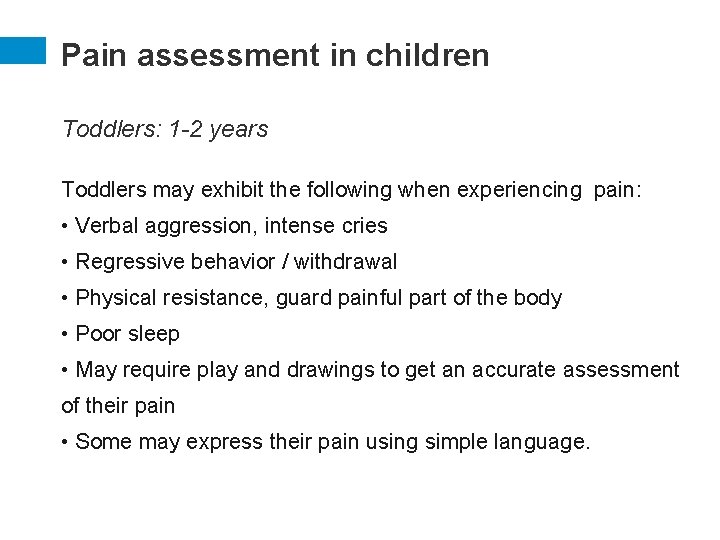 Pain assessment in children

Toddlers: 1-2 years

Toddlers may exhibit the following when experiencing pain:
• Verbal aggression, intense cries
• Regressive behavior / withdrawal
• Physical resistance, guard painful part of the body
• Poor sleep
• May require play and drawings to get an accurate assessment of their pain
• Some may express their pain using simple language.